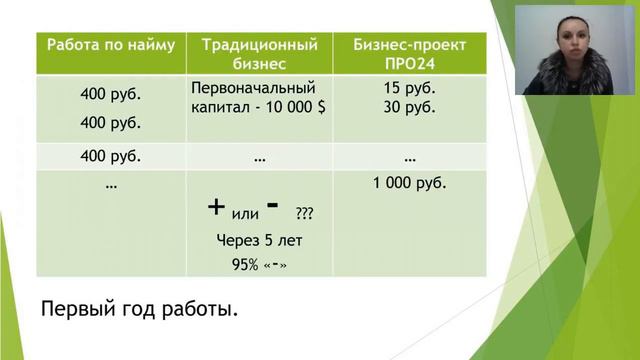 | Работа по найму | Традиционный бизнес | Бизнес-проект ПРО24 |
|---|---|---|
| 400 руб. 400 руб. | Первоначальный капитал - 10 000 $ | 15 руб. 30 руб. |
| 400 руб. | … | … |
| … | + или - ??? Через 5 лет 95% «-» | 1 000 руб. |

Первый год работы.